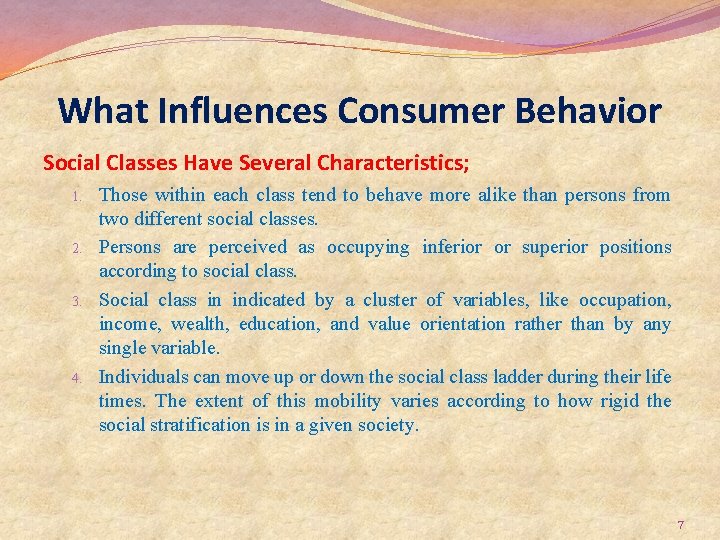 What Influences Consumer Behavior

Social Classes Have Several Characteristics;

1. Those within each class tend to behave more alike than persons from two different social classes.
2. Persons are perceived as occupying inferior or superior positions according to social class.
3. Social class in indicated by a cluster of variables, like occupation, income, wealth, education, and value orientation rather than by any single variable.
4. Individuals can move up or down the social class ladder during their life times. The extent of this mobility varies according to how rigid the social stratification is in a given society.

7